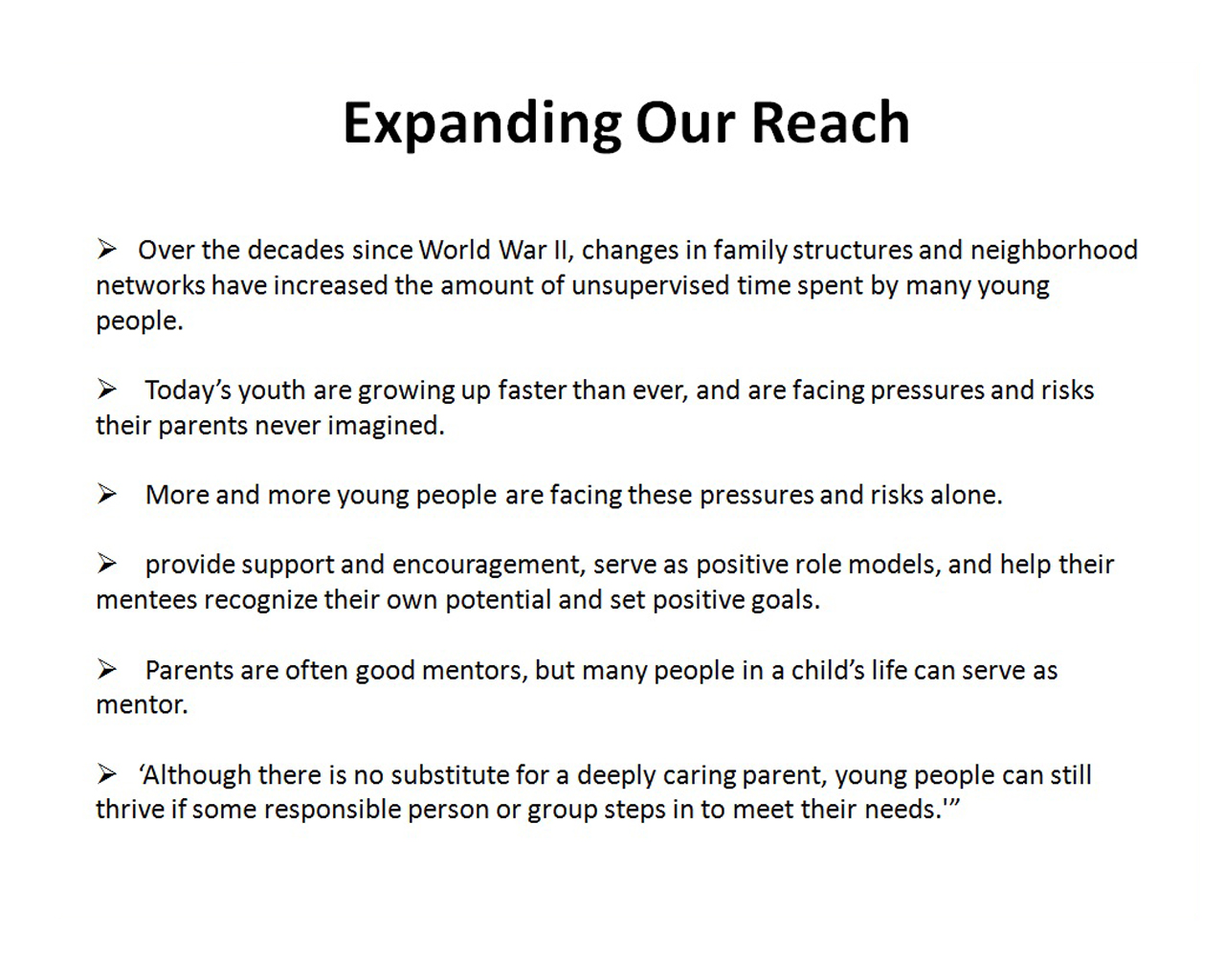 Expanding Our Reach

➢ Over the decades since World War II, changes in family structures and neighborhood networks have increased the amount of unsupervised time spent by many young people.

➢ Today's youth are growing up faster than ever, and are facing pressures and risks their parents never imagined.

➢ More and more young people are facing these pressures and risks alone.

➢ provide support and encouragement, serve as positive role models, and help their mentees recognize their own potential and set positive goals.

➢ Parents are often good mentors, but many people in a child's life can serve as mentor.

➢ 'Although there is no substitute for a deeply caring parent, young people can still thrive if some responsible person or group steps in to meet their needs.'"